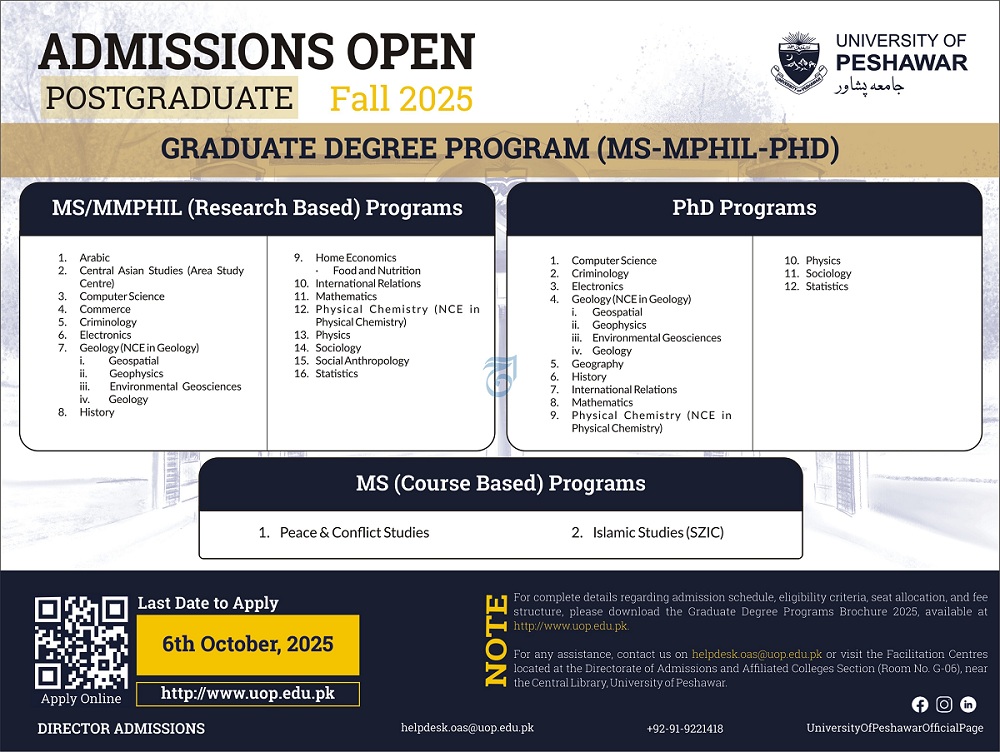 ADMISSIONS OPEN
POSTGRADUATE Fall 2025

UNIVERSITY OF PESHAWAR
جامعہ پشاور

GRADUATE DEGREE PROGRAM (MS-MPHIL-PHD)

MS/MMPHIL (Research Based) Programs

1. Arabic
2. Central Asian Studies (Area Study Centre)
3. Computer Science
4. Commerce
5. Criminology
6. Electronics
7. Geology (NCE in Geology)
i. Geospatial
ii. Geophysics
iii. Environmental Geosciences
iv. Geology
8. History

9. Home Economics
- Food and Nutrition
10. International Relations
11. Mathematics
12. Physical Chemistry (NCE in Physical Chemistry)
13. Physics
14. Sociology
15. Social Anthropology
16. Statistics

PhD Programs

1. Computer Science
2. Criminology
3. Electronics
4. Geology (NCE in Geology)
i. Geospatial
ii. Geophysics
iii. Environmental Geosciences
iv. Geology
5. Geography
6. History
7. International Relations
8. Mathematics
9. Physical Chemistry (NCE in Physical Chemistry)

10. Physics
11. Sociology
12. Statistics

MS (Course Based) Programs

1. Peace & Conflict Studies
2. Islamic Studies (SZIC)

Apply Online

Last Date to Apply
6th October, 2025
http://www.uop.edu.pk

NOTE
For complete details regarding admission schedule, eligibility criteria, seat allocation, and fee structure, please download the Graduate Degree Programs Brochure 2025, available at http://www.uop.edu.pk.

For any assistance, contact us on helpdesk.oas@uop.edu.pk or visit the Facilitation Centres located at the Directorate of Admissions and Affiliated Colleges Section (Room No. G-06), near the Central Library, University of Peshawar.

DIRECTOR ADMISSIONS helpdesk.oas@uop.edu.pk +92-91-9221418 UniversityOfPeshawarOfficialPage